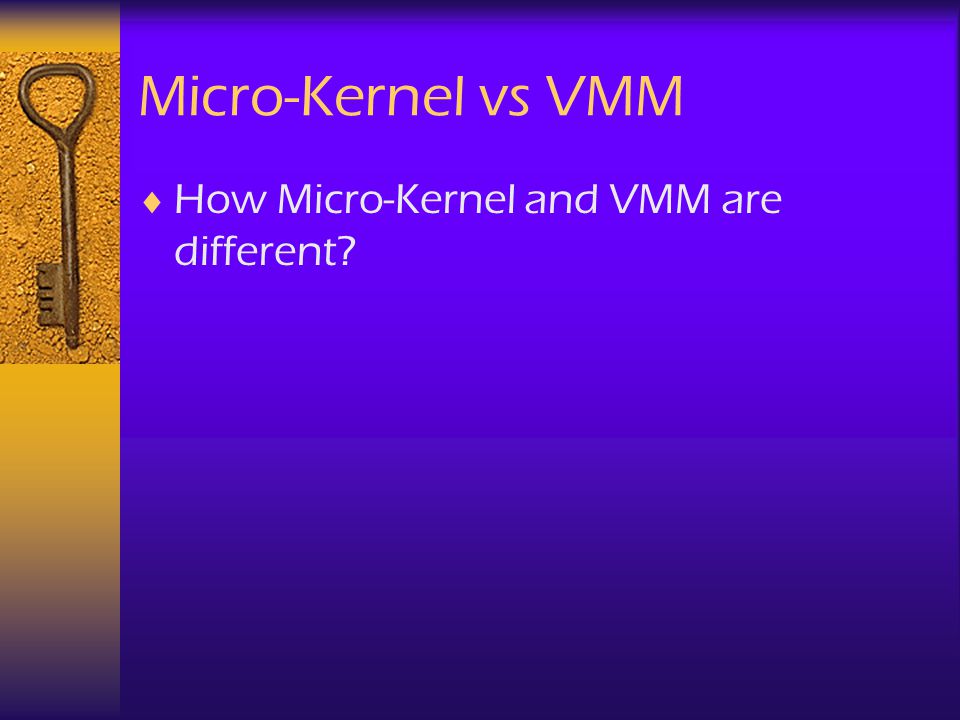 Micro-Kernel vs VMM

♦ How Micro-Kernel and VMM are different?